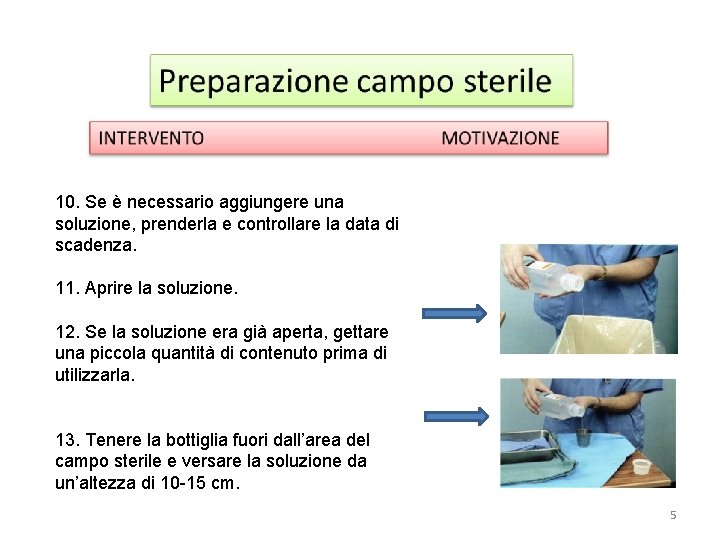 Preparazione campo sterile

INTERVENTO MOTIVAZIONE

10. Se è necessario aggiungere una soluzione, prenderla e controllare la data di scadenza.

11. Aprire la soluzione.

12. Se la soluzione era già aperta, gettare una piccola quantità di contenuto prima di utilizzarla.

13. Tenere la bottiglia fuori dall'area del campo sterile e versare la soluzione da un'altezza di 10-15 cm.

5